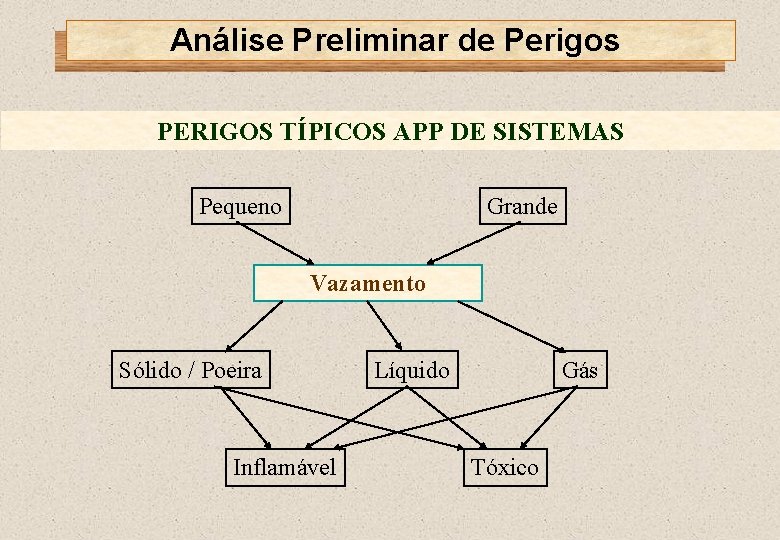 Análise Preliminar de Perigos

PERIGOS TÍPICOS APP DE SISTEMAS

Pequeno

Grande

Vazamento

Sólido / Poeira

Líquido

Gás

Inflamável

Tóxico